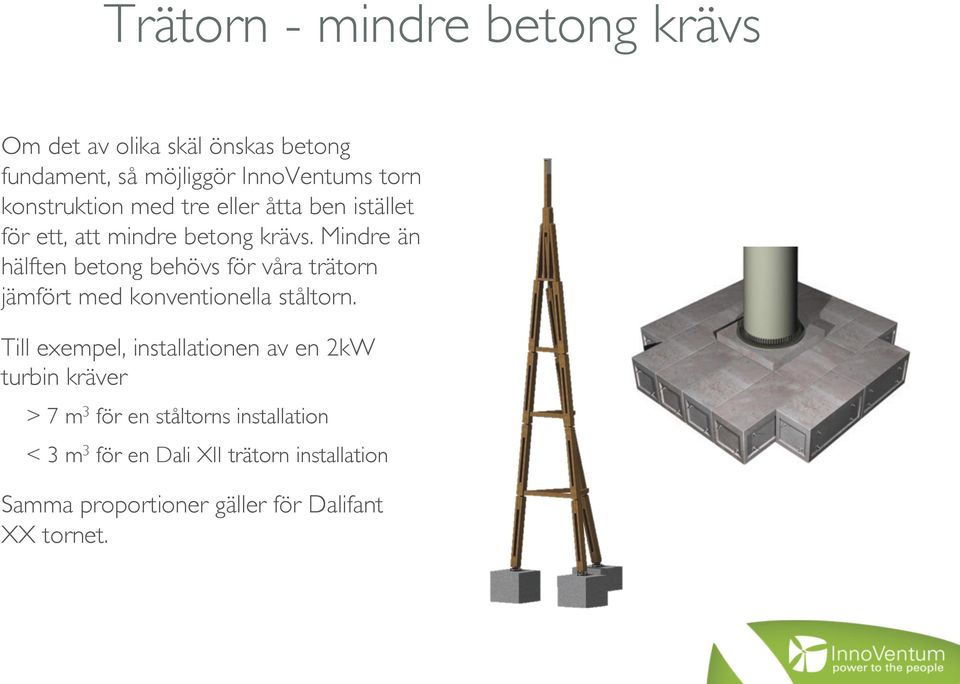 Trätorn - mindre betong krävs

Om det av olika skäl önskas betong fundament, så möjliggör InnoVentums torn konstruktion med tre eller åtta ben istället för ett, att mindre betong krävs. Mindre än hälften betong behövs för våra trätorn jämfört med konventionella ståltorn.

Till exempel, installationen av en 2kW turbin kräver

> 7 $m^3$ för en ståltorns installation

< 3 $m^3$ för en Dali XII trätorn installation

Samma proportioner gäller för Dalifant XX tornet.

InnoVentum
power to the people